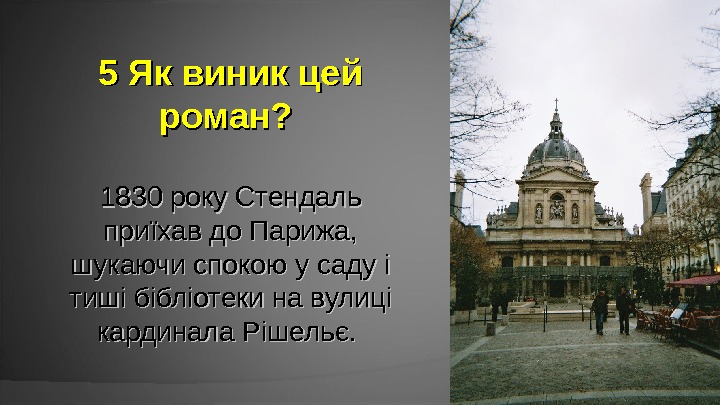 5 Як виник цей роман?

1830 року Стендаль приїхав до Парижа, шукаючи спокою у саду і тиші бібліотеки на вулиці кардинала Рішельє.